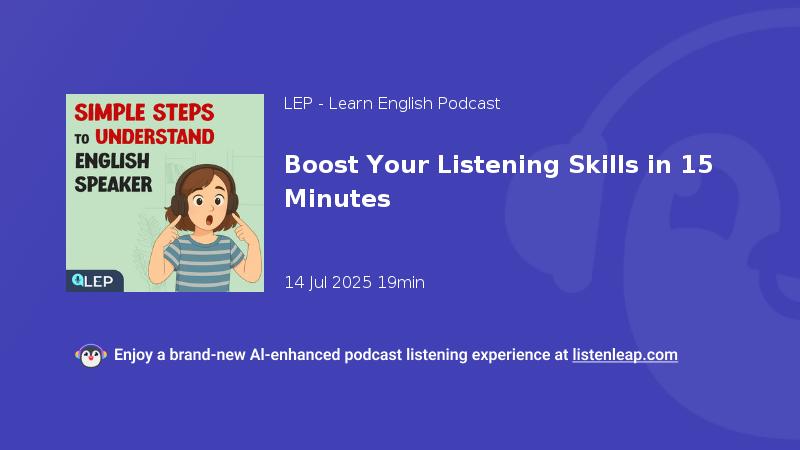 SIMPLE STEPS TO UNDERSTAND ENGLISH SPEAKER

LEP

LEP - Learn English Podcast

Boost Your Listening Skills in 15 Minutes

14 Jul 2025 19min

Enjoy a brand-new AI-enhanced podcast listening experience at listenleap.com